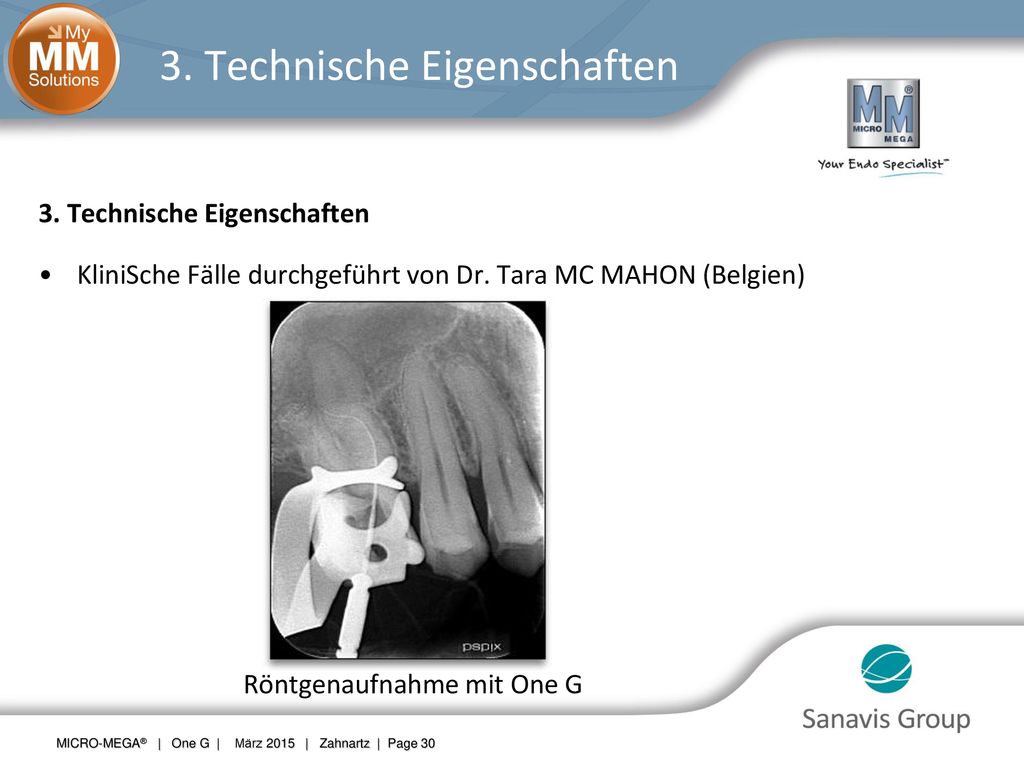 My MM Solutions

3. Technische Eigenschaften

MM MICRO MEGA®

Your Endo Specialist™

3. Technische Eigenschaften

• KliniSche Fälle durchgeführt von Dr. Tara MC MAHON (Belgien)

pspix

Röntgenaufnahme mit One G

Sanavis Group

MICRO-MEGA® | One G | März 2015 | Zahnartz | Page 30